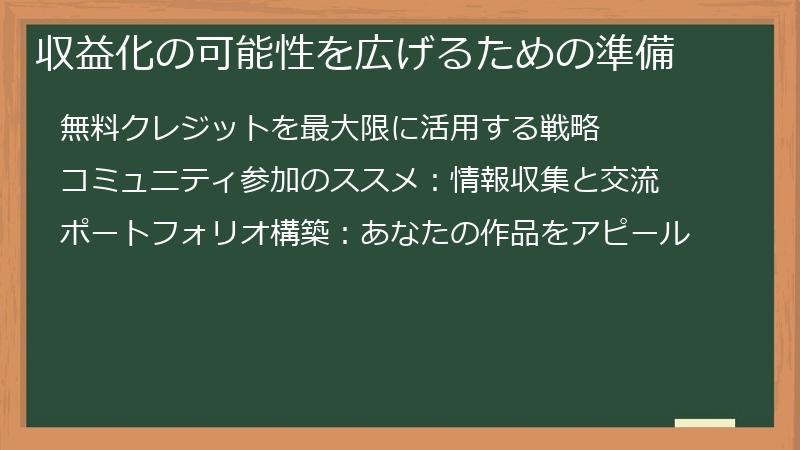 収益化の可能性を広げるための準備

無料クレジットを最大限に活用する戦略

コミュニティ参加のススメ：情報収集と交流

ポートフォリオ構築：あなたの作品をアピール